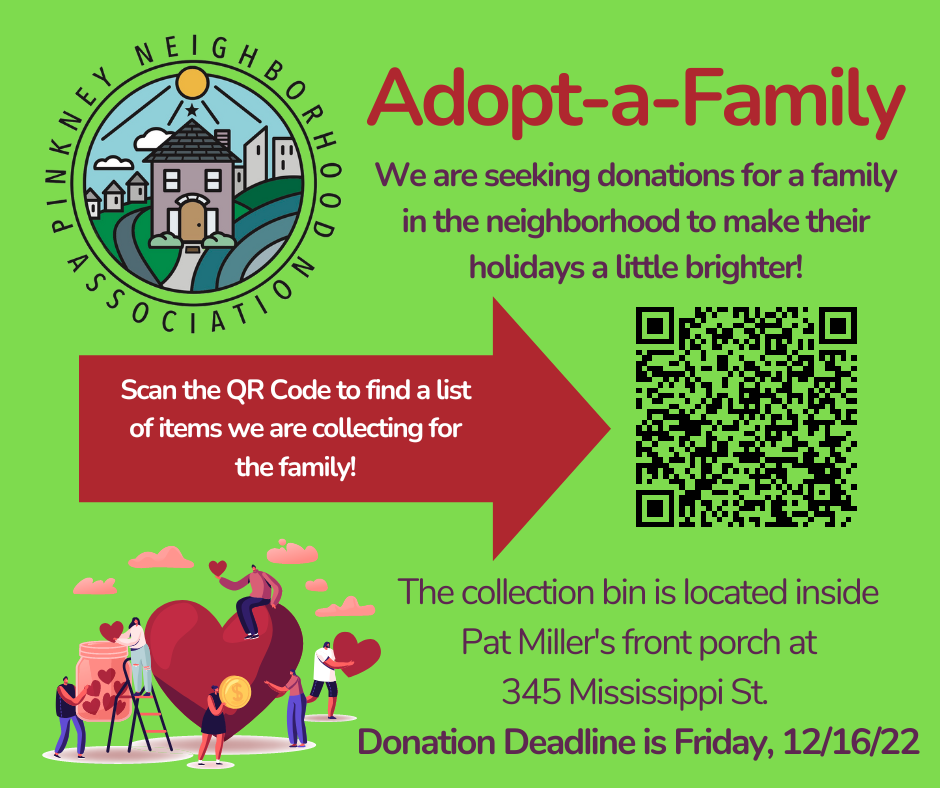 PINKNEY NEIGHBORHOOD ASSOCIATION

Adopt-a-Family

We are seeking donations for a family in the neighborhood to make their holidays a little brighter!

Scan the QR Code to find a list of items we are collecting for the family!

The collection bin is located inside Pat Miller's front porch at 345 Mississippi St.

Donation Deadline is Friday, 12/16/22